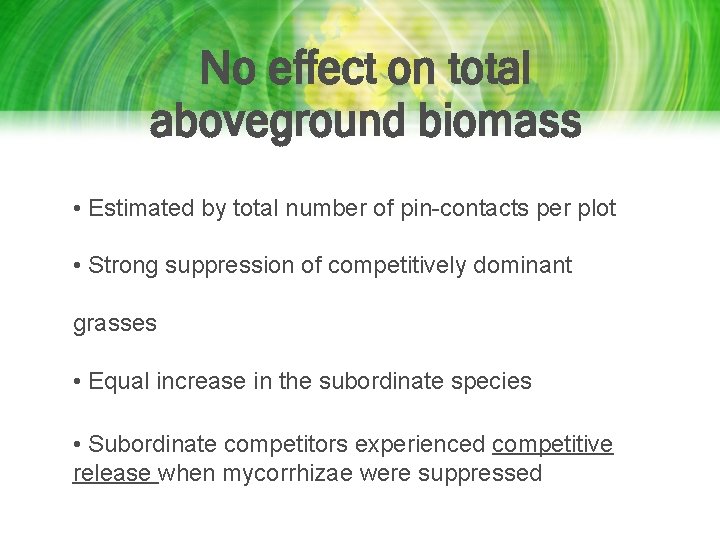 No effect on total aboveground biomass

• Estimated by total number of pin-contacts per plot

• Strong suppression of competitively dominant

grasses

• Equal increase in the subordinate species

• Subordinate competitors experienced competitive release when mycorrhizae were suppressed